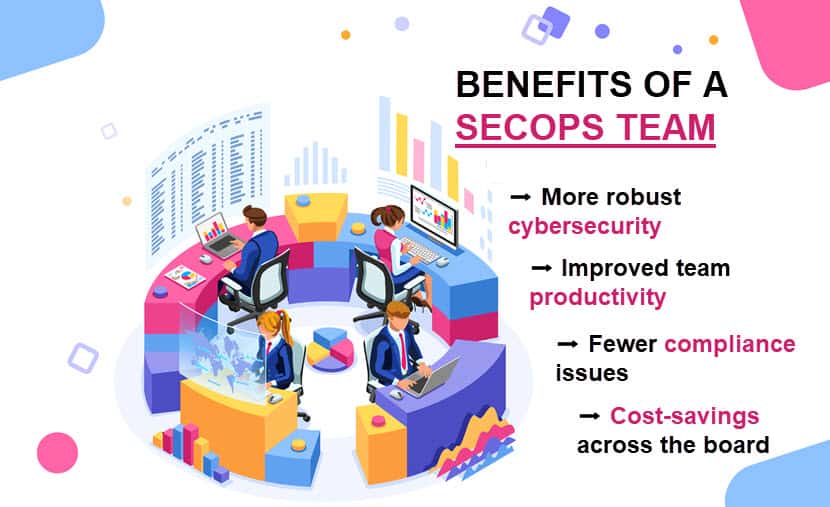 BENEFITS OF A
SECOPS TEAM

➞ More robust cybersecurity

➞ Improved team productivity

➞ Fewer compliance issues

➞ Cost-savings across the board